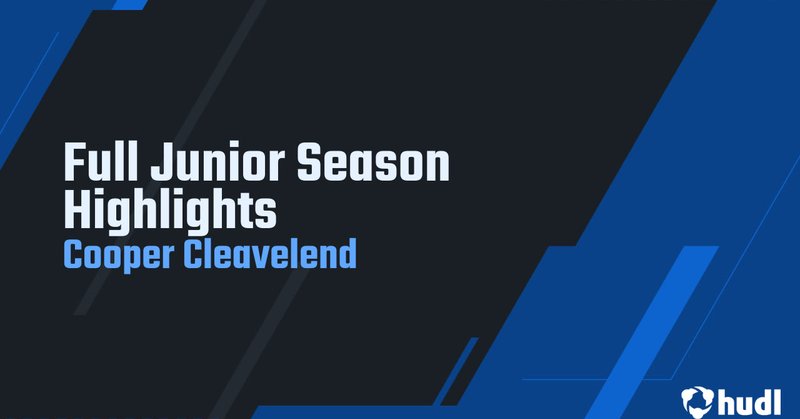 Full Junior Season Highlights
Cooper Cleavelend

hudl